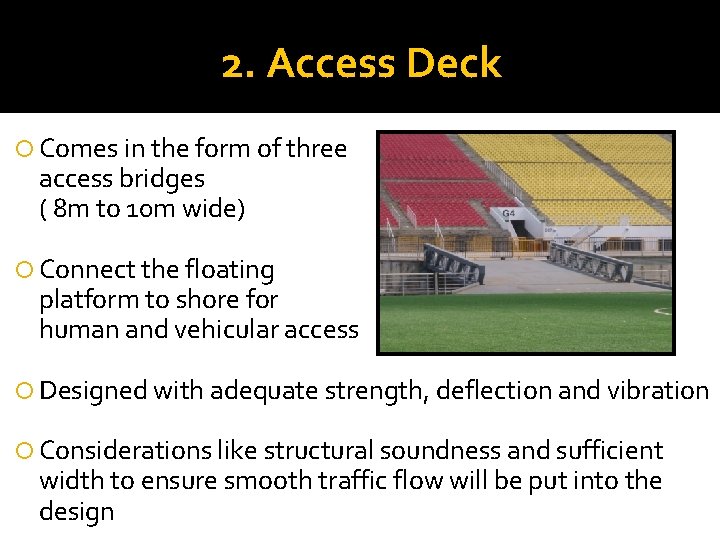 2. Access Deck

Comes in the form of three access bridges ( 8m to 10m wide)

Connect the floating platform to shore for human and vehicular access

G4

Designed with adequate strength, deflection and vibration

Considerations like structural soundness and sufficient width to ensure smooth traffic flow will be put into the design